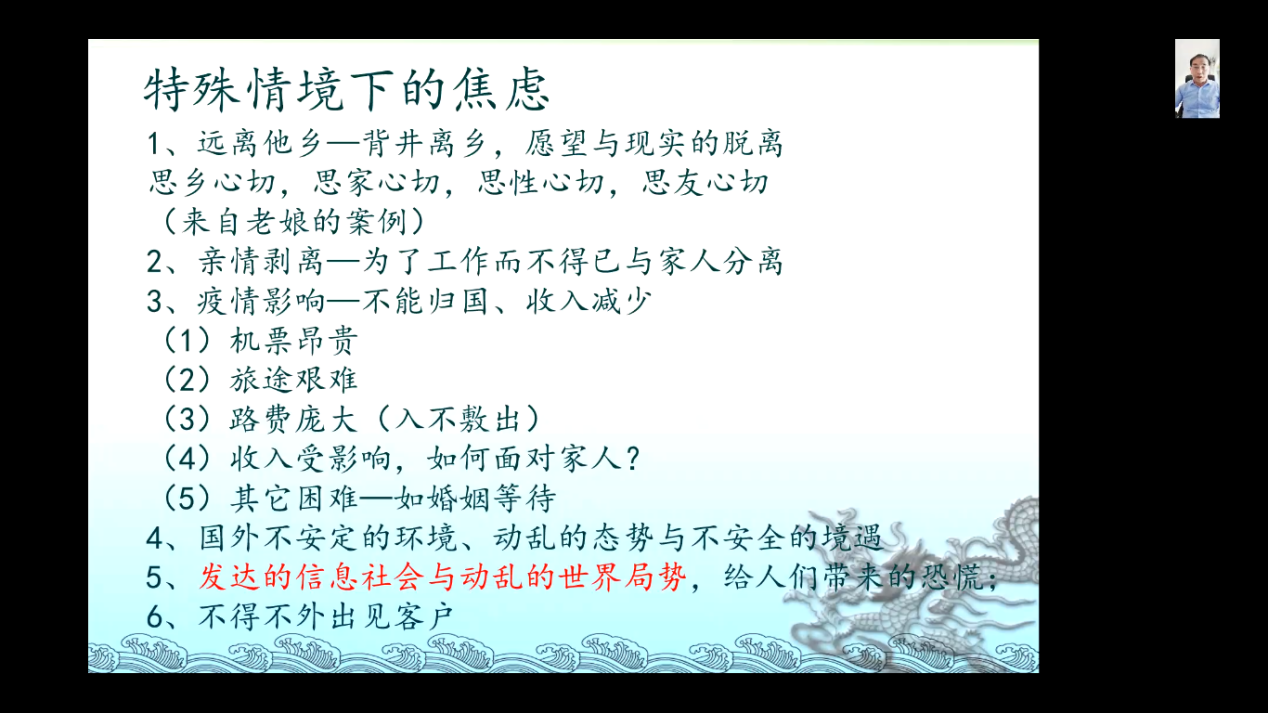 特殊情境下的焦虑

1、远离他乡—背井离乡，愿望与现实的脱离
思乡心切，思家心切，思性心切，思友心切
（来自老娘的案例）
2、亲情剥离—为了工作而不得已与家人分离
3、疫情影响—不能归国、收入减少
（1）机票昂贵
（2）旅途艰难
（3）路费庞大（入不敷出）
（4）收入受影响，如何面对家人？
（5）其它困难—如婚姻等待
4、国外不安定的环境、动乱的态势与不安全的境遇
5、发达的信息社会与动乱的世界局势，给人们带来的恐慌；
6、不得不外出见客户